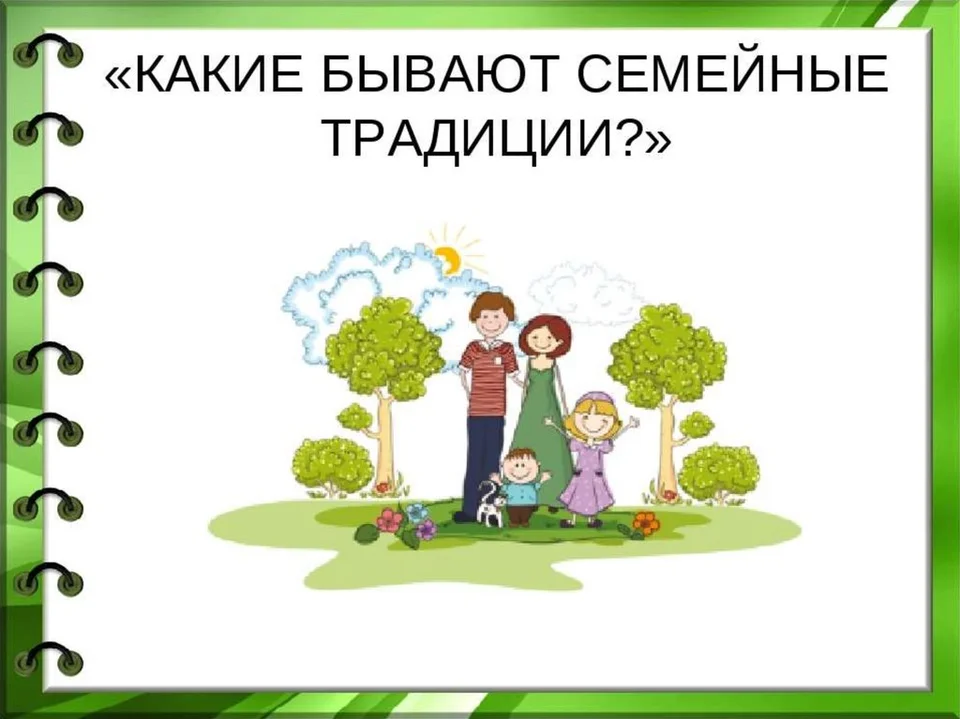 «КАКИЕ БЫВАЮТ СЕМЕЙНЫЕ ТРАДИЦИИ?»